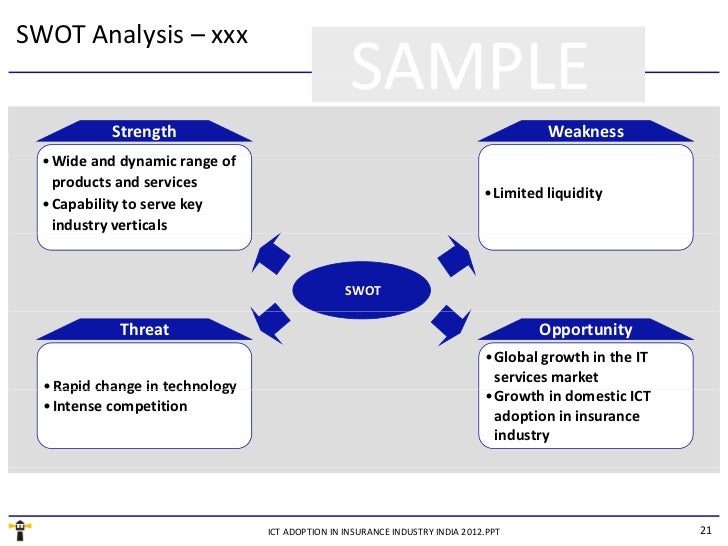 SWOT Analysis – xxx

SAMPLE

Strength

• Wide and dynamic range of products and services
• Capability to serve key industry verticals

Weakness

• Limited liquidity

SWOT

Threat

• Rapid change in technology
• Intense competition

Opportunity

• Global growth in the IT services market
• Growth in domestic ICT adoption in insurance industry

ICT ADOPTION IN INSURANCE INDUSTRY INDIA 2012.PPT

21